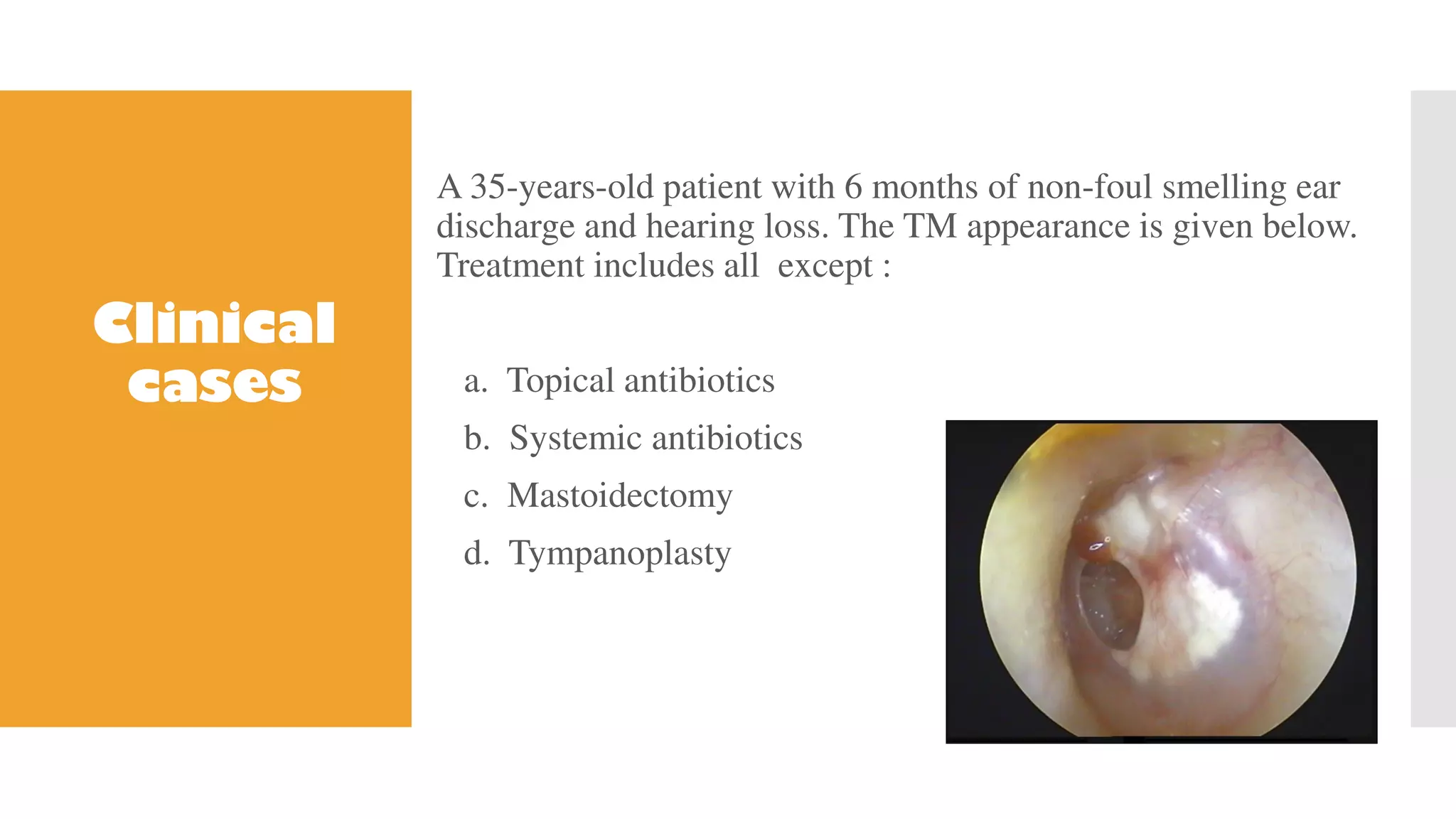 Clinical cases

A 35-years-old patient with 6 months of non-foul smelling ear discharge and hearing loss. The TM appearance is given below. Treatment includes all except :

a. Topical antibiotics
b. Systemic antibiotics
c. Mastoidectomy
d. Tympanoplasty